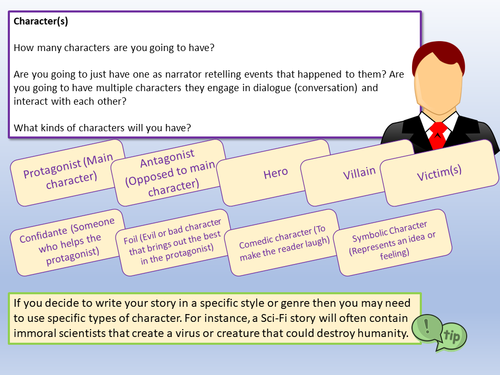 Character(s)

How many characters are you going to have?

Are you going to just have one as narrator retelling events that happened to them? Are you going to have multiple characters they engage in dialogue (conversation) and interact with each other?

What kinds of characters will you have?

Protagonist (Main character)

Antagonist (Opposed to main character)

Hero

Villain

Victim(s)

Confidante (Someone who helps the protagonist)

Foil (Evil or bad character that brings out the best in the protagonist)

Comedic character (To make the reader laugh)

Symbolic Character (Represents an idea or feeling)

If you decide to write your story in a specific style or genre then you may need to use specific types of character. For instance, a Sci-Fi story will often contain immoral scientists that create a virus or creature that could destroy humanity.

!

tip